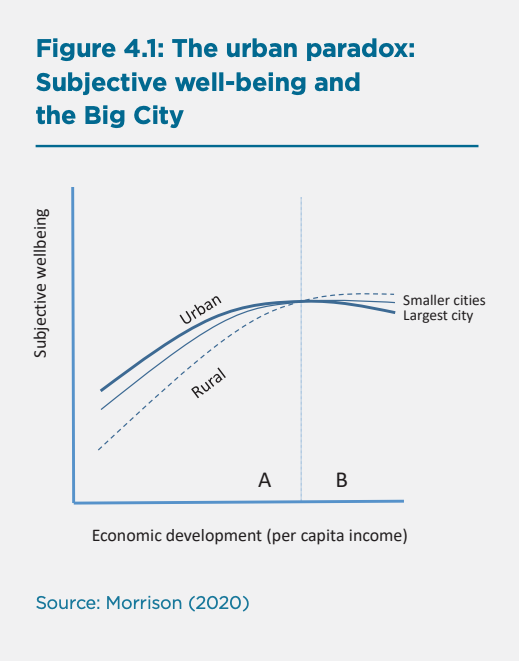 Figure 4.1: The urban paradox: Subjective well-being and the Big City

Subjective wellbeing

Urban

Rural

Smaller cities
Largest city

A

B

Economic development (per capita income)

Source: Morrison (2020)